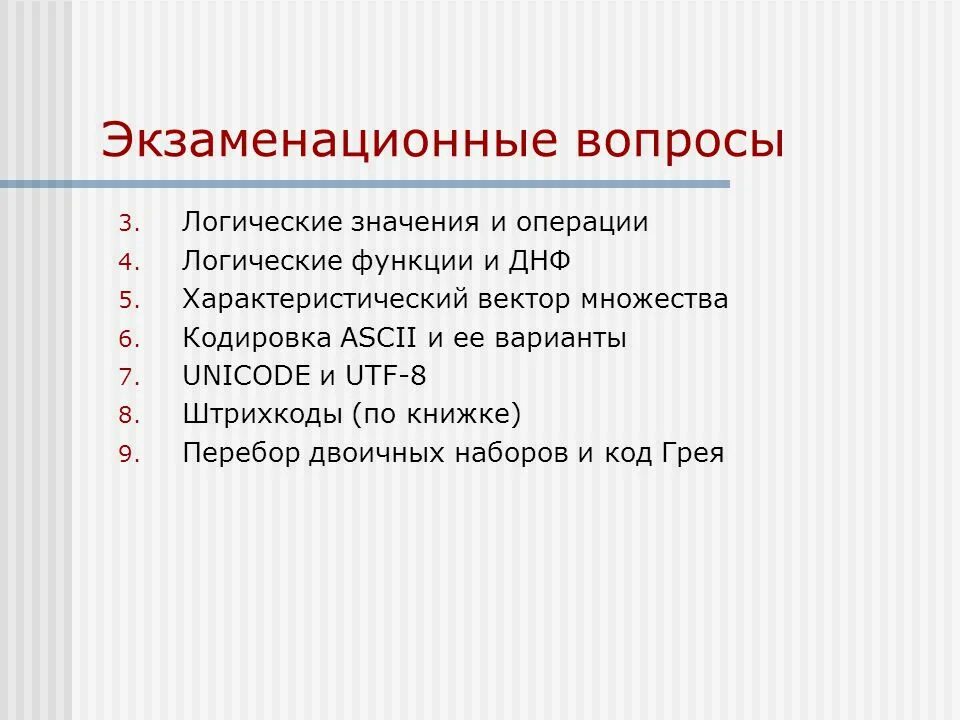 Экзаменационные вопросы

3. Логические значения и операции
4. Логические функции и ДНФ
5. Характеристический вектор множества
6. Кодировка ASCII и ее варианты
7. UNICODE и UTF-8
8. Штрихкоды (по книжке)
9. Перебор двоичных наборов и код Грея